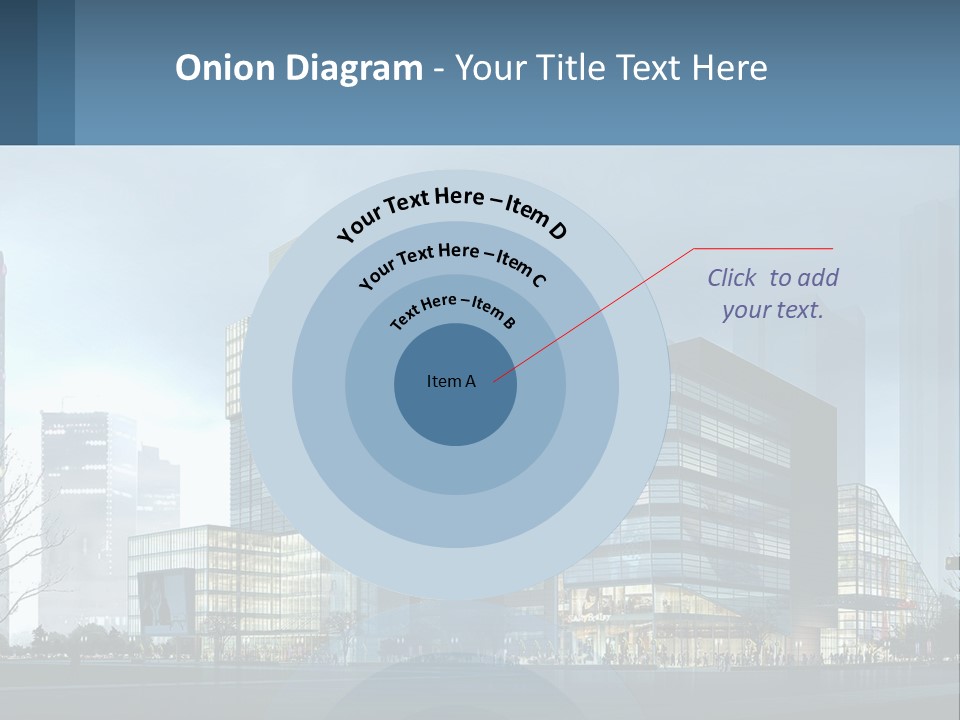 Onion Diagram - Your Title Text Here

Your Text Here – Item D

Your Text Here – Item C

Text Here – Item B

Item A

Click to add your text.